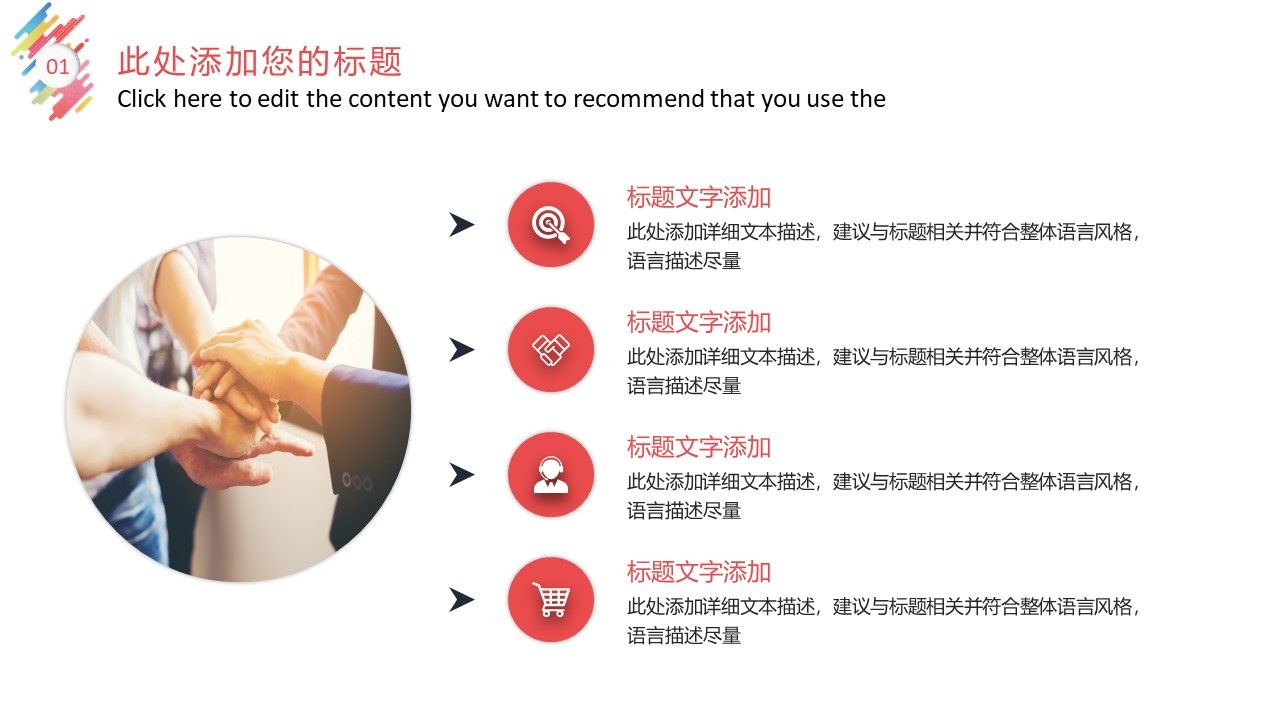 01

此处添加您的标题

Click here to edit the content you want to recommend that you use the

标题文字添加

此处添加详细文本描述，建议与标题相关并符合整体语言风格，语言描述尽量

标题文字添加

此处添加详细文本描述，建议与标题相关并符合整体语言风格，语言描述尽量

标题文字添加

此处添加详细文本描述，建议与标题相关并符合整体语言风格，语言描述尽量

标题文字添加

此处添加详细文本描述，建议与标题相关并符合整体语言风格，语言描述尽量